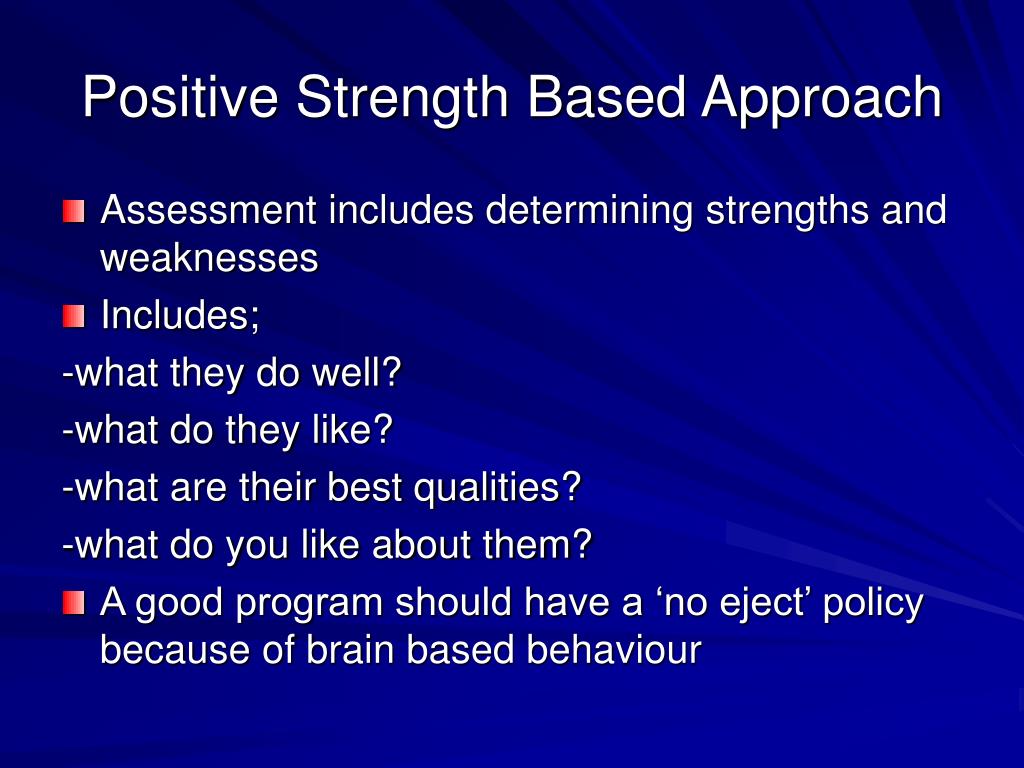 Positive Strength Based Approach

Assessment includes determining strengths and weaknesses

Includes;

-what they do well?

-what do they like?

-what are their best qualities?

-what do you like about them?

A good program should have a ‘no eject’ policy because of brain based behaviour